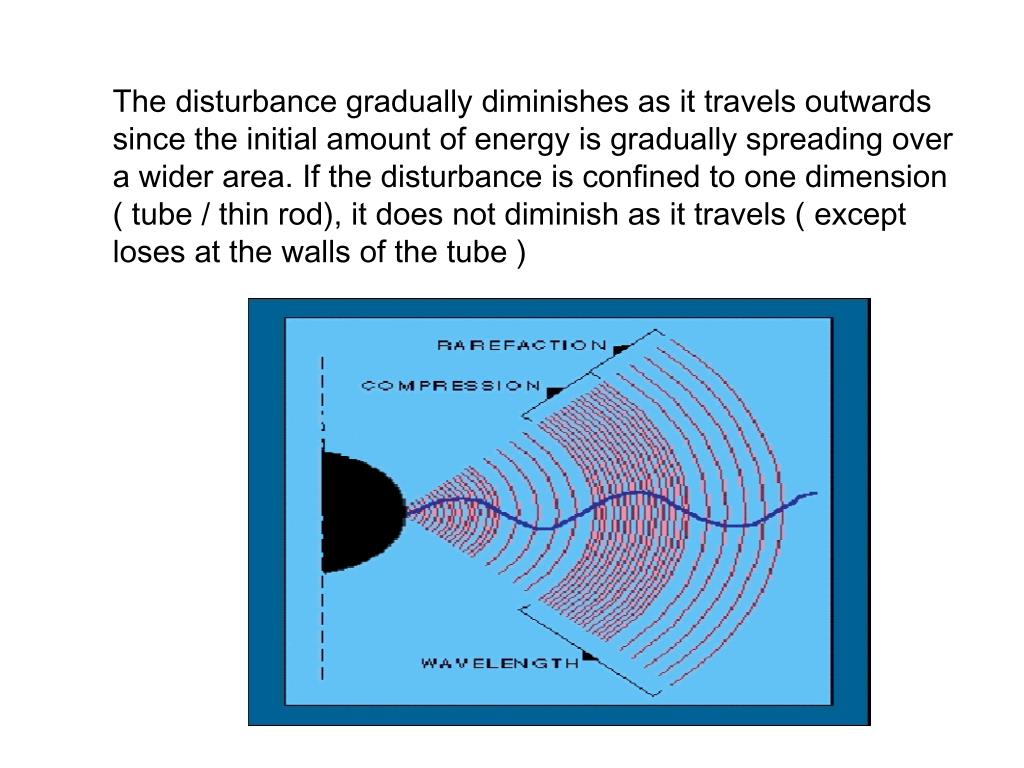 The disturbance gradually diminishes as it travels outwards since the initial amount of energy is gradually spreading over a wider area. If the disturbance is confined to one dimension ( tube / thin rod), it does not diminish as it travels ( except loses at the walls of the tube )

RAREFACTION
COMPRESSION
WAVELENGTH